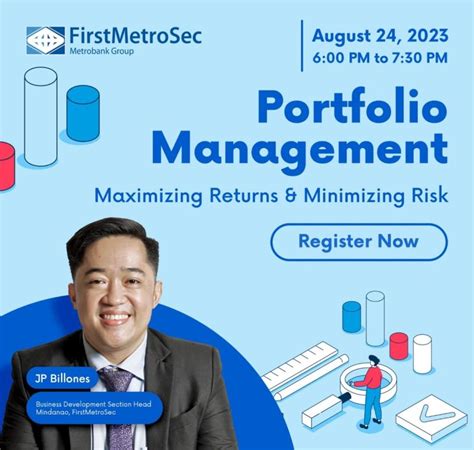 FirstMetroSec
Metrobank Group

August 24, 2023
6:00 PM to 7:30 PM

Portfolio Management

Maximizing Returns & Minimizing Risk

Register Now

JP Billones

Business Development Section Head Mindanao, FirstMetroSec